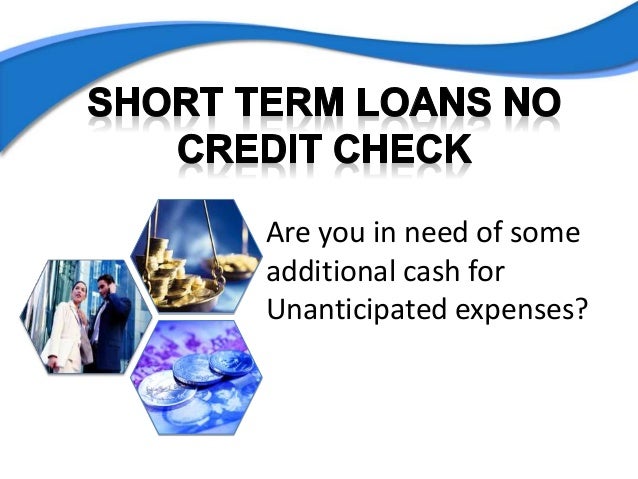 SHORT TERM LOANS NO CREDIT CHECK

Are you in need of some additional cash for Unanticipated expenses?